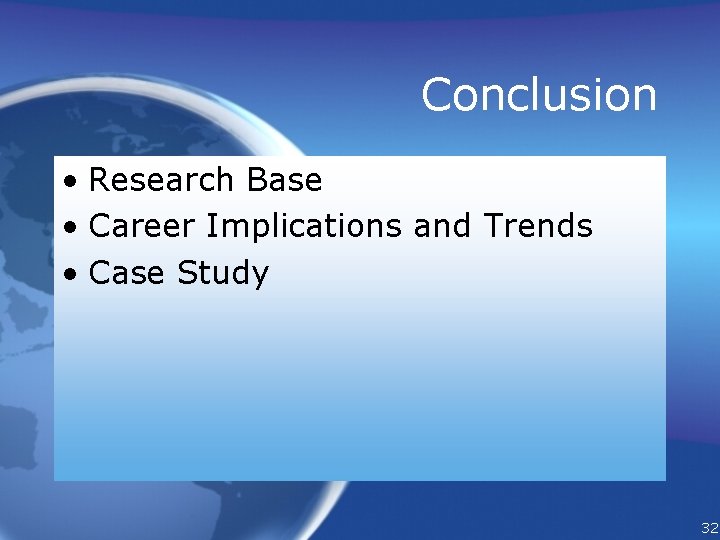 Conclusion

• Research Base
• Career Implications and Trends
• Case Study

32